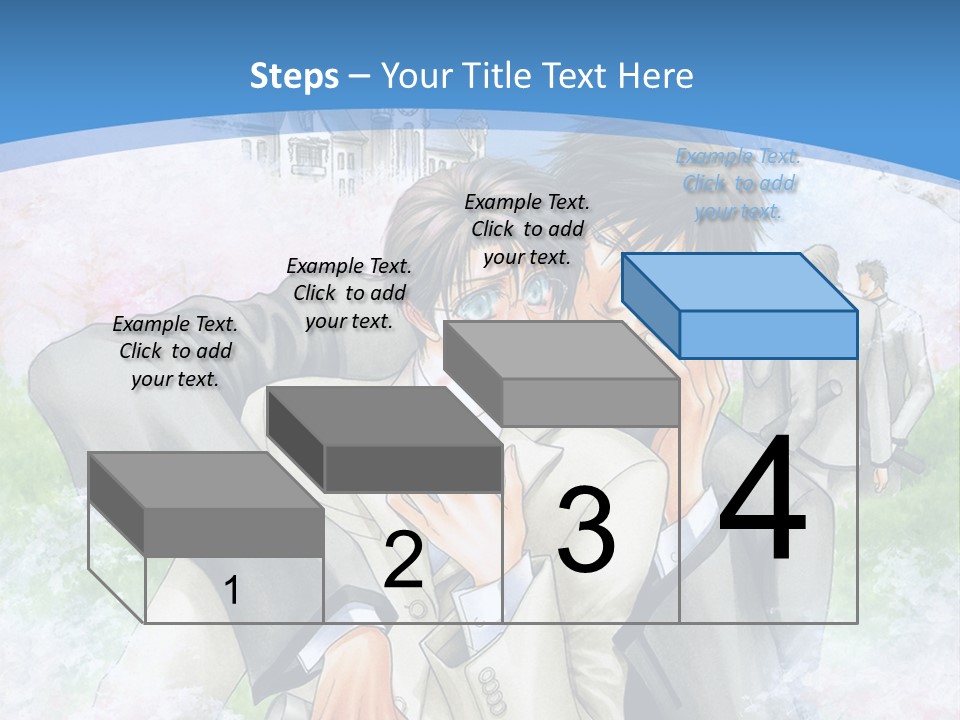 Steps – Your Title Text Here

Example Text. Click to add your text.

Example Text. Click to add your text.

Example Text. Click to add your text.

Example Text. Click to add your text.

1

2

3

4